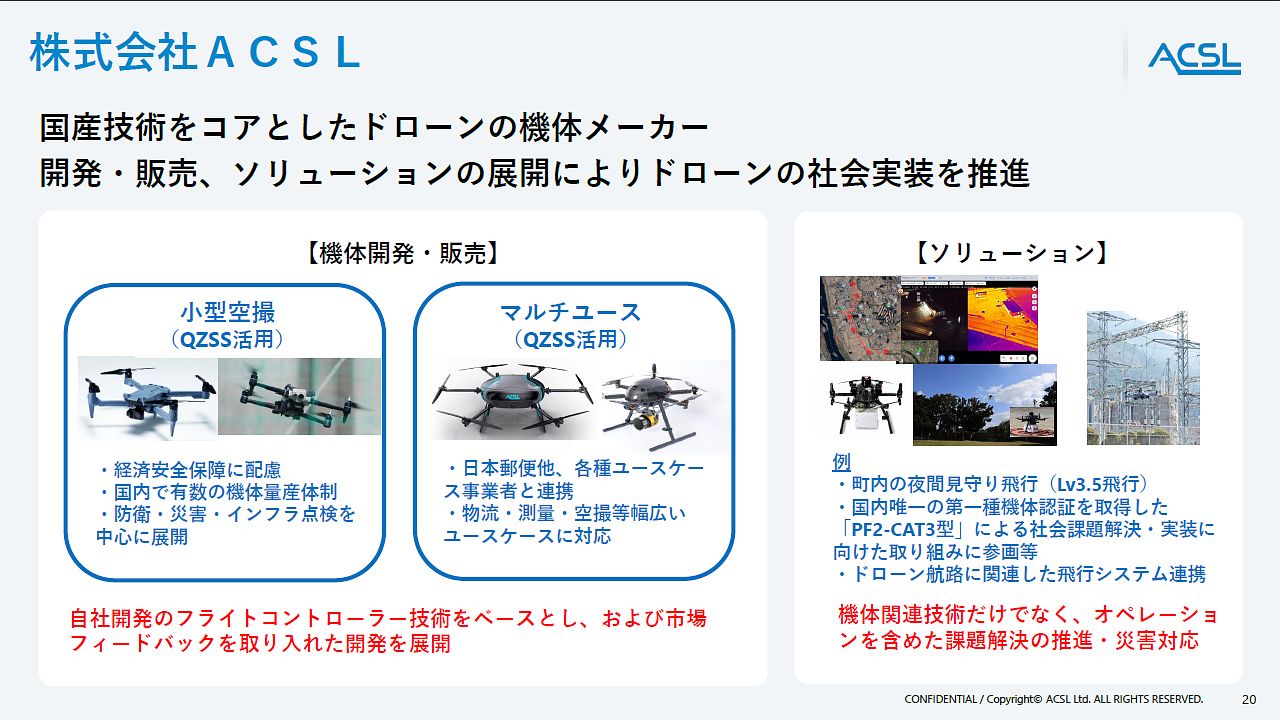 株式会社ＡＣＳＬ

ACSL

国産技術をコアとしたドローンの機体メーカー
開発・販売、ソリューションの展開によりドローンの社会実装を推進

【機体開発・販売】

小型空撮
（QZSS活用）

・経済安全保障に配慮
・国内で有数の機体量産体制
・防衛・災害・インフラ点検を中心に展開

マルチユース
（QZSS活用）

ACSL

・日本郵便他、各種ユースケース事業者と連携
・物流・測量・空撮等幅広いユースケースに対応

自社開発のフライトコントローラー技術をベースとし、および市場フィードバックを取り入れた開発を展開

【ソリューション】

例
・町内の夜間見守り飛行（Lv3.5飛行）
・国内唯一の第一種機体認証を取得した「PF2-CAT3型」による社会課題解決・実装に向けた取り組みに参画等
・ドローン航路に関連した飛行システム連携

機体関連技術だけでなく、オペレーションを含めた課題解決の推進・災害対応

CONFIDENTIAL / Copyright© ACSL Ltd. ALL RIGHTS RESERVED.　20